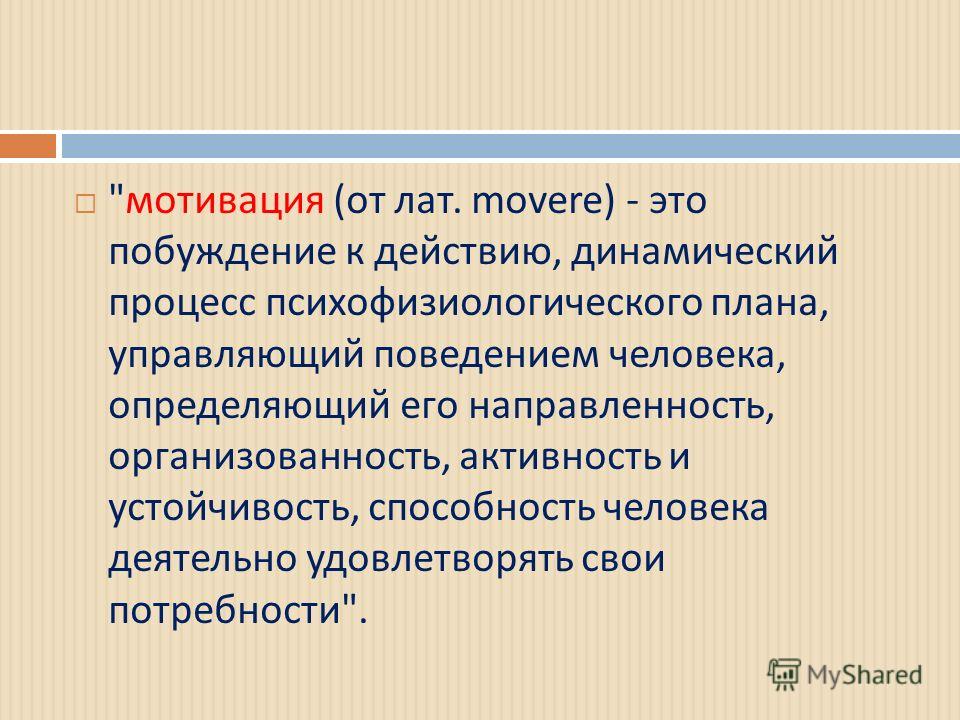 "мотивация (от лат. movere) - это побуждение к действию, динамический процесс психофизиологического плана, управляющий поведением человека, определяющий его направленность, организованность, активность и устойчивость, способность человека деятельно удовлетворять свои потребности".

MyShared